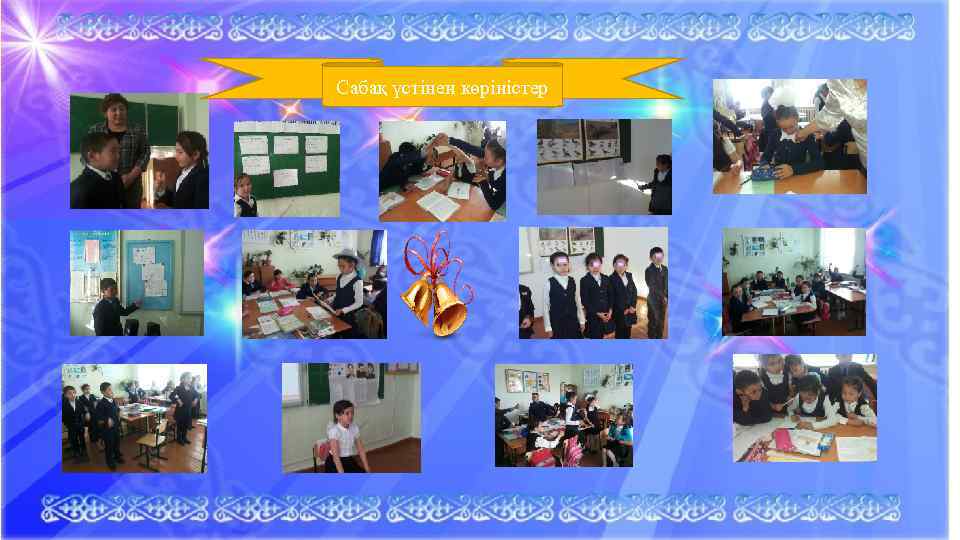 Сабақ үстінен көріністер